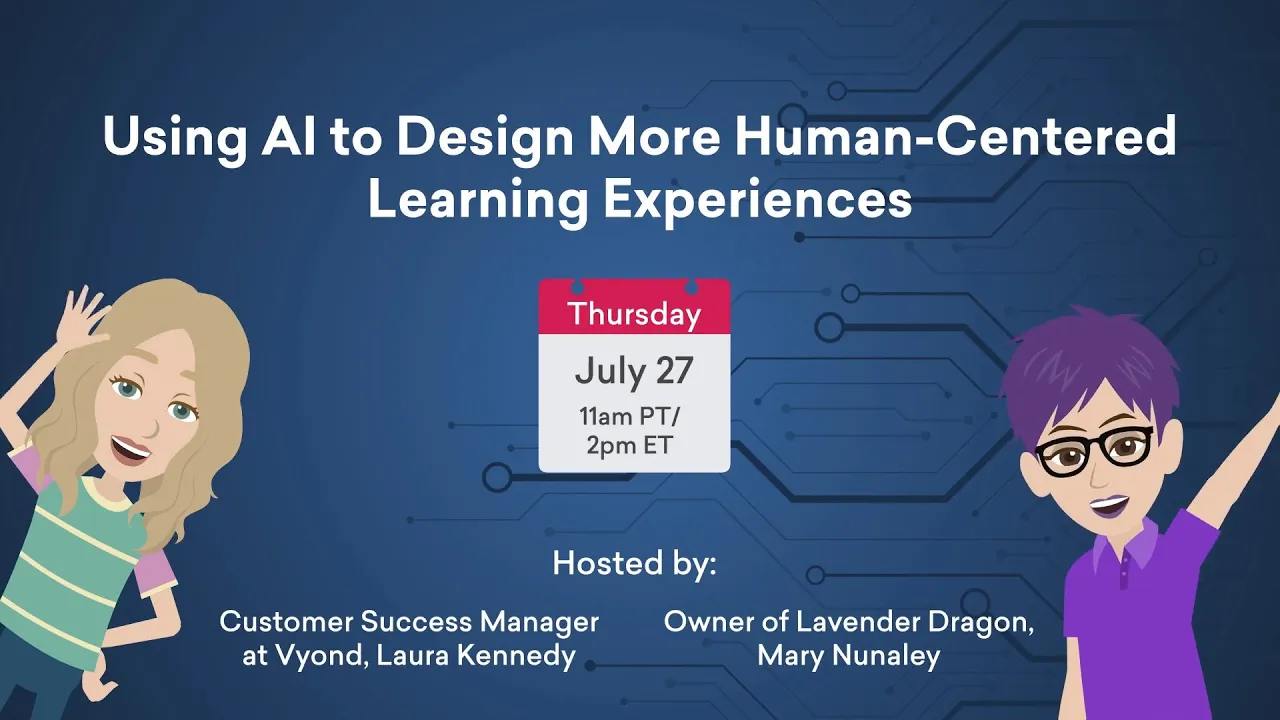 Using AI to Design More Human-Centered Learning Experiences

Thursday

July 27

11am PT/ 2pm ET

Hosted by:

Customer Success Manager at Vyond, Laura Kennedy

Owner of Lavender Dragon, Mary Nunaley